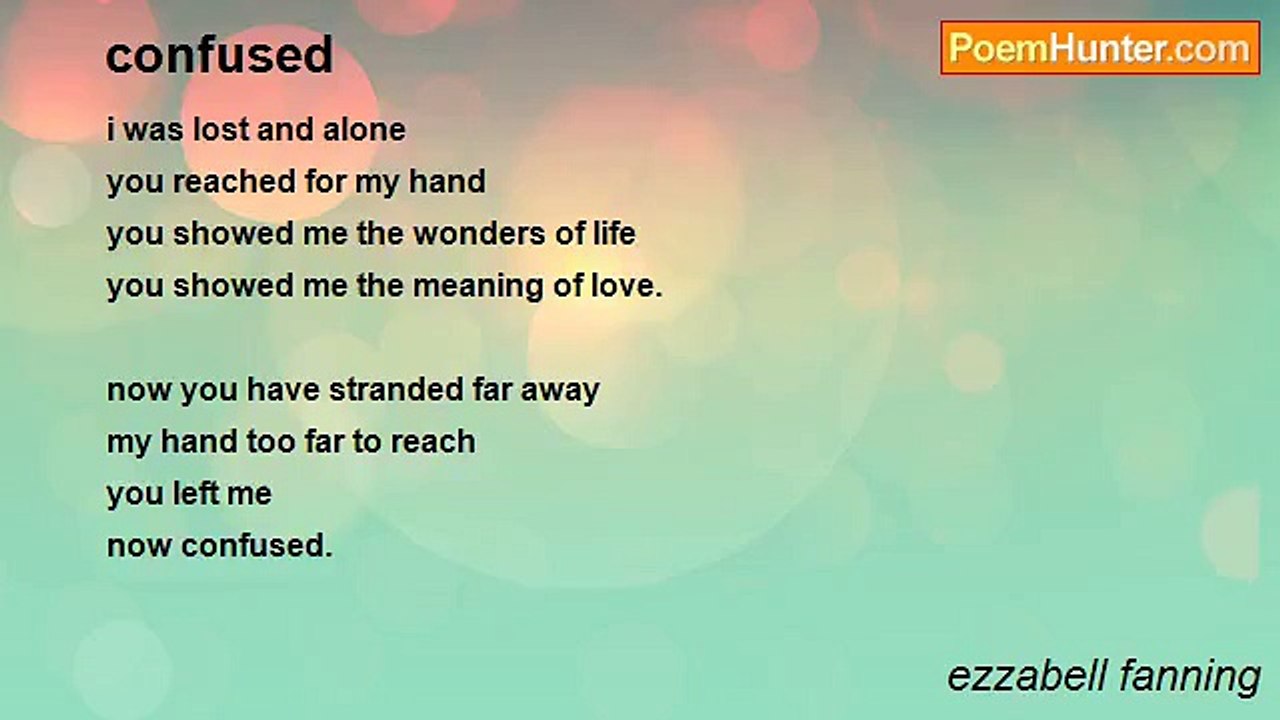 confused

PoemHunter.com

i was lost and alone
you reached for my hand
you showed me the wonders of life
you showed me the meaning of love.

now you have stranded far away
my hand too far to reach
you left me
now confused.

ezzabell fanning